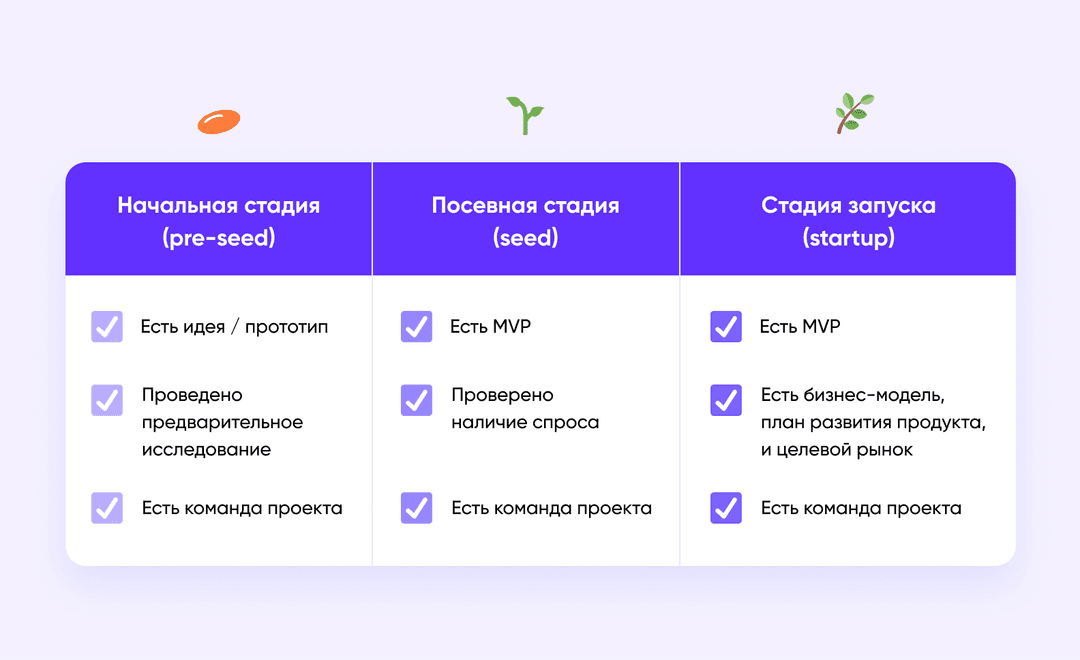 | Начальная стадия (pre-seed) | Посевная стадия (seed) | Стадия запуска (startup) |
|---|---|---|
| Есть идея / прототип | Есть MVP | Есть MVP |
| Проведено предварительное исследование | Проверено наличие спроса | Есть бизнес-модель, план развития продукта, и целевой рынок |
| Есть команда проекта | Есть команда проекта | Есть команда проекта |